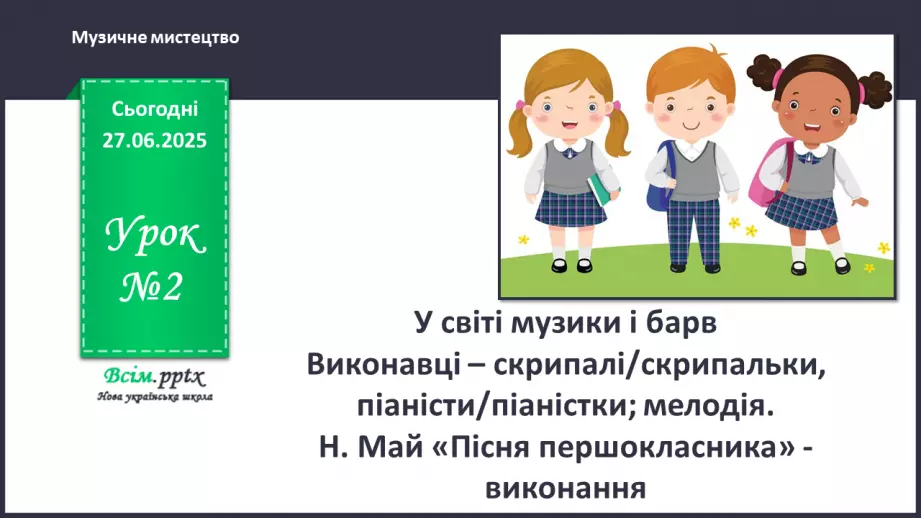 Музичне мистецтво

Сьогодні
27.06.2025

Урок
№2

Всім.pptx
Нова українська школа

У світі музики і барв
Виконавці – скрипалі/скрипальки, піаністи/піаністки; мелодія.
Н. Май «Пісня першокласника» - виконання